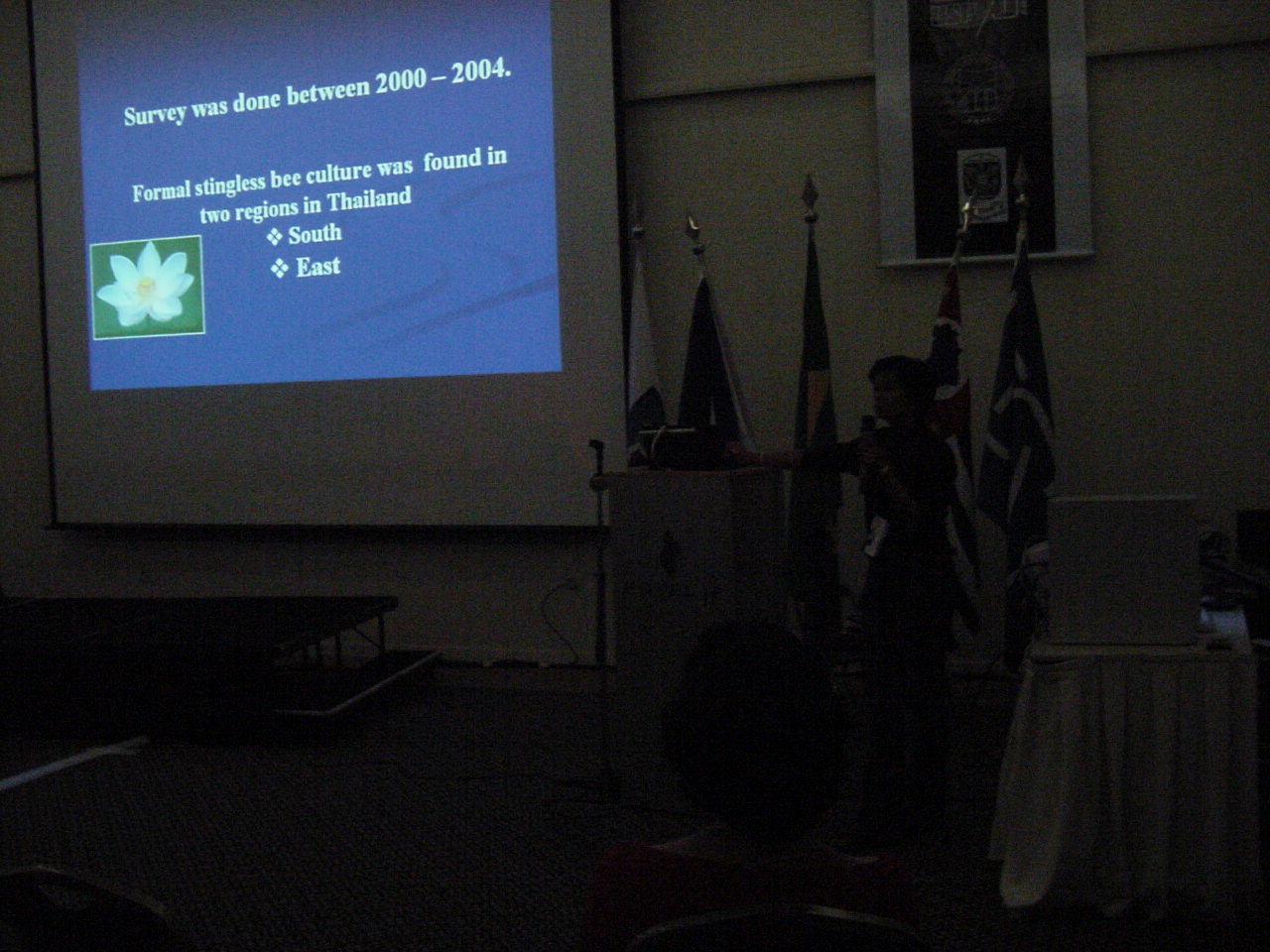 Survey was done between 2000 – 2004.

Formal stingless bee culture was found in two regions in Thailand

❖ South

❖ East